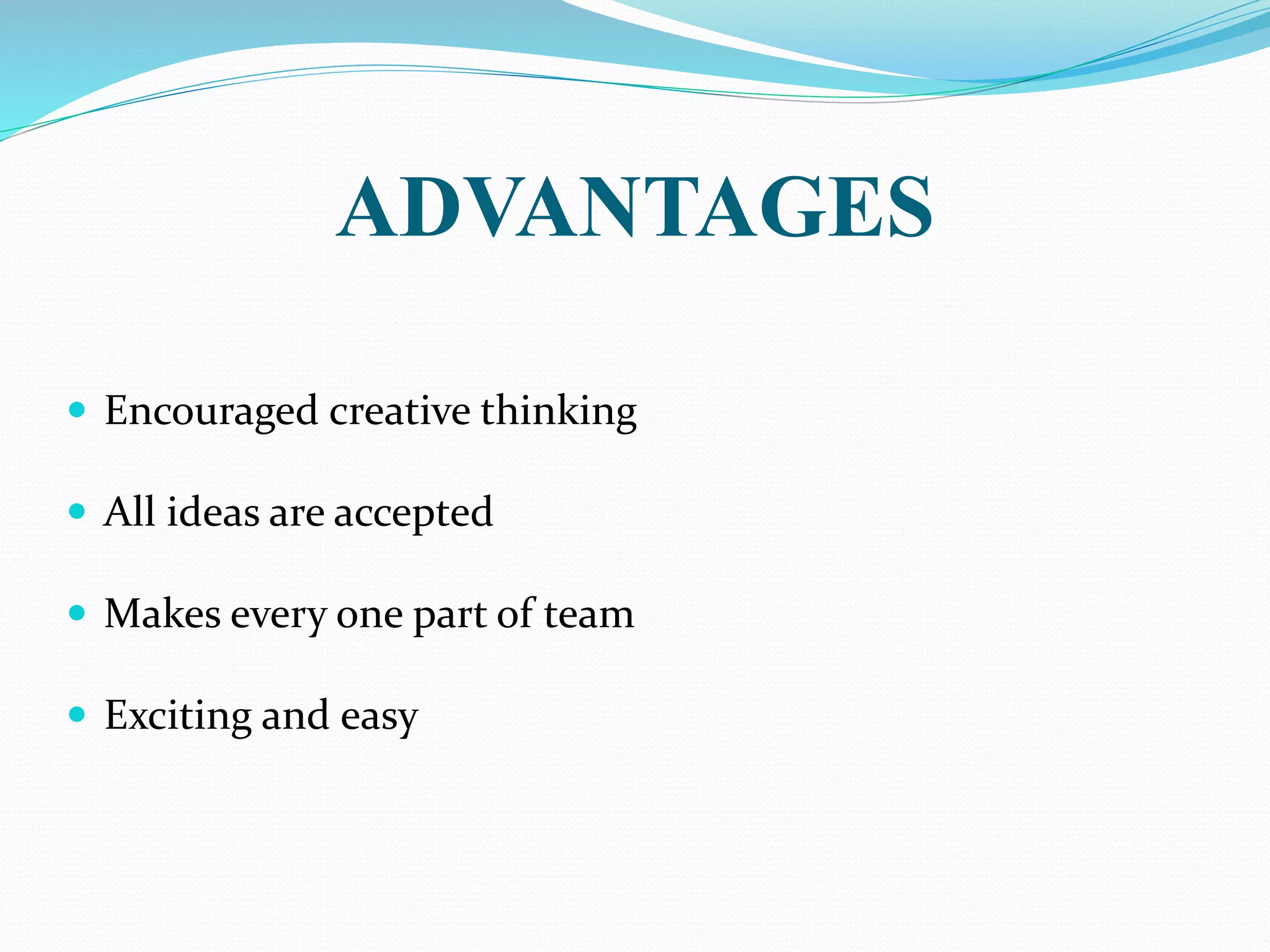 ADVANTAGES

- Encouraged creative thinking
- All ideas are accepted
- Makes every one part of team
- Exciting and easy